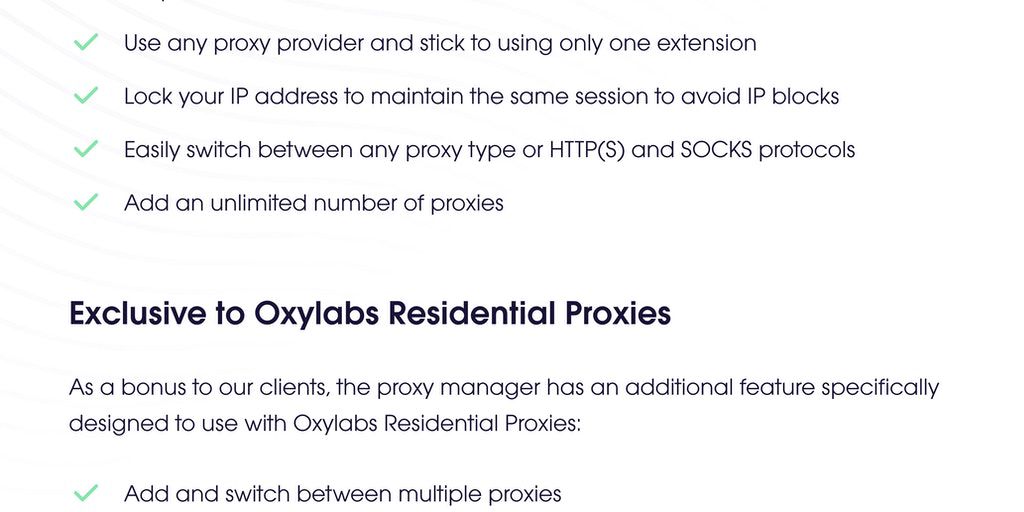 Use any proxy provider and stick to using only one extension

Lock your IP address to maintain the same session to avoid IP blocks

Easily switch between any proxy type or HTTP(S) and SOCKS protocols

Add an unlimited number of proxies

Exclusive to Oxylabs Residential Proxies

As a bonus to our clients, the proxy manager has an additional feature specifically designed to use with Oxylabs Residential Proxies:

Add and switch between multiple proxies